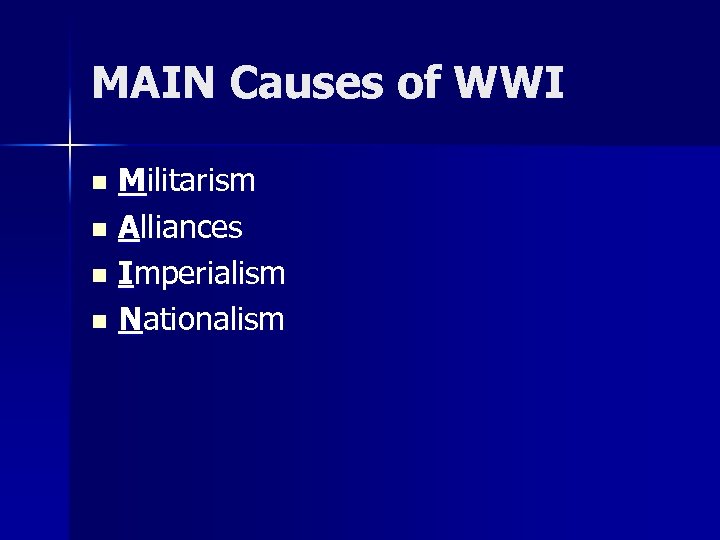 MAIN Causes of WWI

- Militarism
- Alliances
- Imperialism
- Nationalism